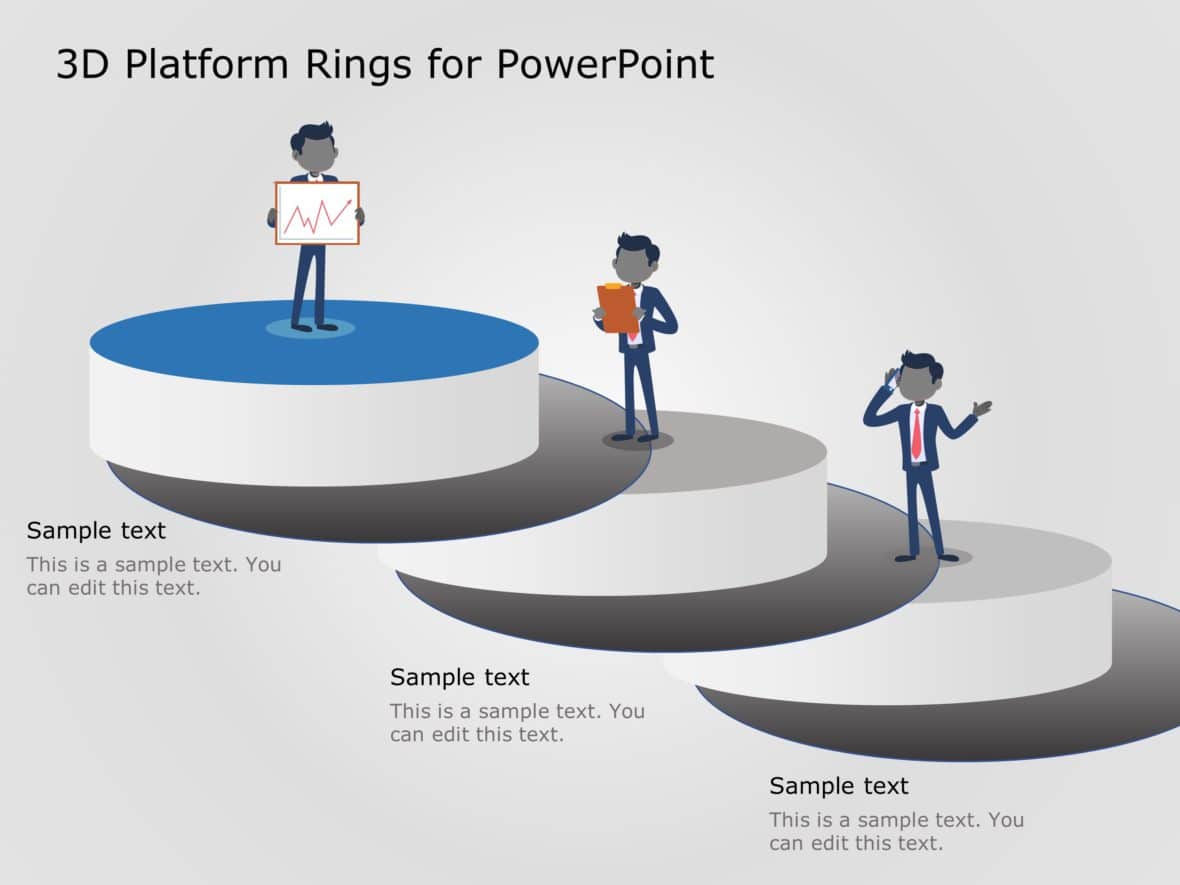 3D Platform Rings for PowerPoint

Sample text
This is a sample text. You can edit this text.

Sample text
This is a sample text. You can edit this text.

Sample text
This is a sample text. You can edit this text.